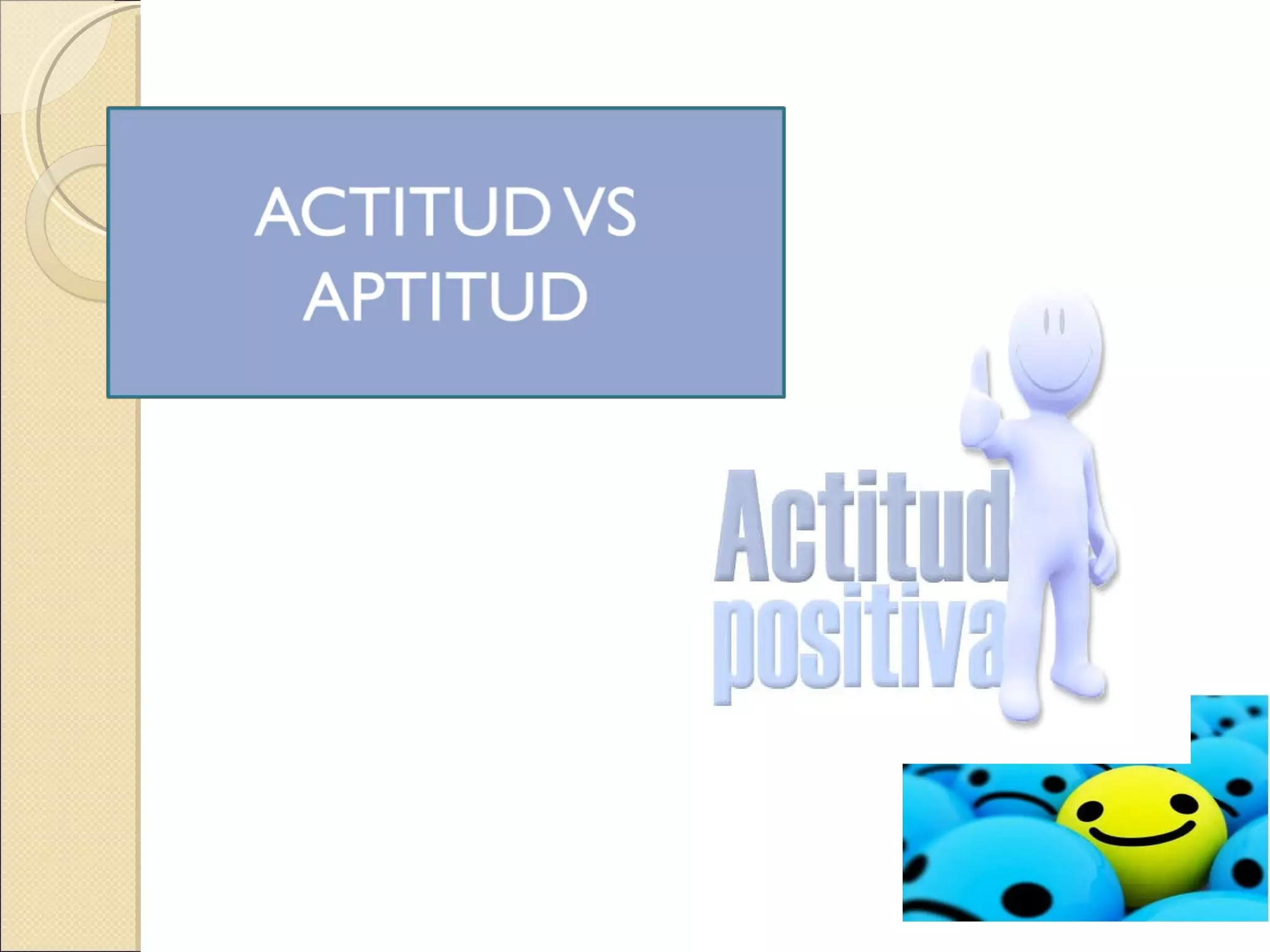 ACTITUD VS APTITUD

Actitud positiva